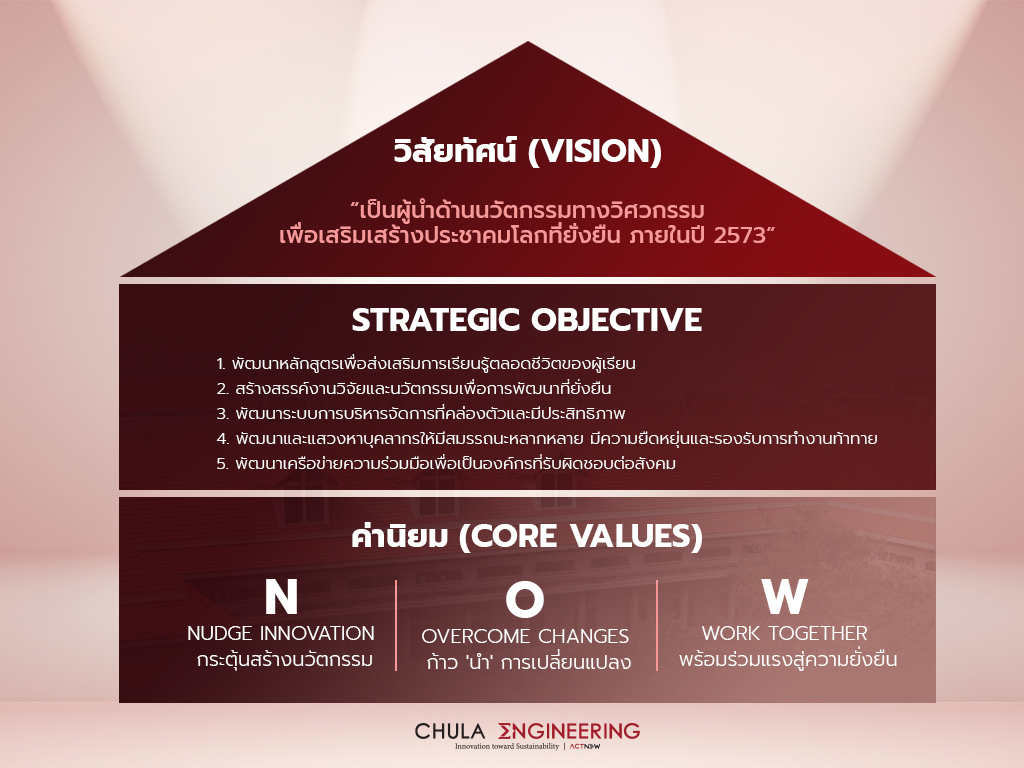 วิสัยทัศน์ (VISION)

"เป็นผู้นำด้านนวัตกรรมทางวิศวกรรม เพื่อเสริมเสร้างประชาคมโลกที่ยั่งยืน ภายในปี 2573"

STRATEGIC OBJECTIVE

1. พัฒนาหลักสูตรเพื่อส่งเสริมการเรียนรู้ตลอดชีวิตของผู้เรียน
2. สร้างสรรค์งานวิจัยและนวัตกรรมเพื่อการพัฒนาที่ยั่งยืน
3. พัฒนาระบบการบริหารจัดการที่คล่องตัวและมีประสิทธิภาพ
4. พัฒนาและแสวงหาบุคลากรให้มีสมรรถนะหลากหลาย มีความยืดหยุ่นและรองรับการทำงานท้าทาย
5. พัฒนาเครือข่ายความร่วมมือเพื่อเป็นองค์กรที่รับผิดชอบต่อสังคม

ค่านิยม (CORE VALUES)

N
NUDGE INNOVATION
กระตุ้นสร้างนวัตกรรม

O
OVERCOME CHANGES
ก้าว 'นำ' การเปลี่ยนแปลง

W
WORK TOGETHER
พร้อมร่วมแรงสู่ความยั่งยืน

CHULA ENGINEERING
Innovation toward Sustainability | ACTNOW